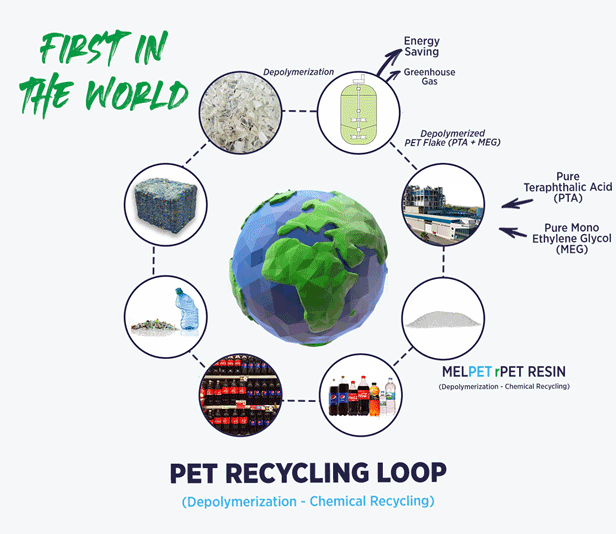 FIRST IN THE WORLD

Depolymerization

Energy Saving

Greenhouse Gas

Depolymerized PET Flake (PTA + MEG)

Pure Teraphthalic Acid (PTA)

Pure Mono Ethylene Glycol (MEG)

MELPET rPET RESIN
(Depolymerization - Chemical Recycling)

PET RECYCLING LOOP
(Depolymerization - Chemical Recycling)